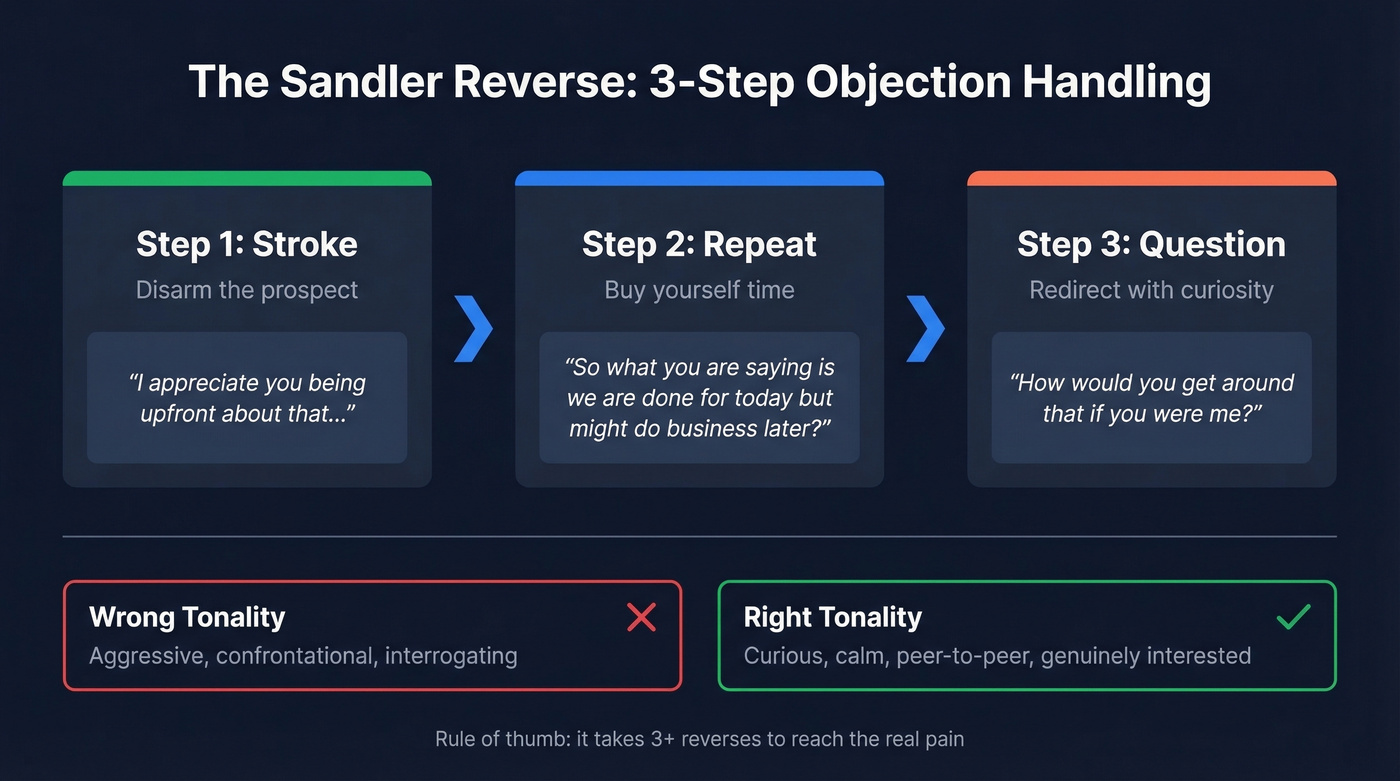 The Sandler Reverse: 3-Step Objection Handling

Step 1: Stroke
Disarm the prospect

“I appreciate you being upfront about that...”

Step 2: Repeat
Buy yourself time

“So what you are saying is we are done for today but might do business later?”

Step 3: Question
Redirect with curiosity

“How would you get around that if you were me?”

Wrong Tonality
Aggressive, confrontational, interrogating

Right Tonality
Curious, calm, peer-to-peer, genuinely interested

Rule of thumb: it takes 3+ reverses to reach the real pain